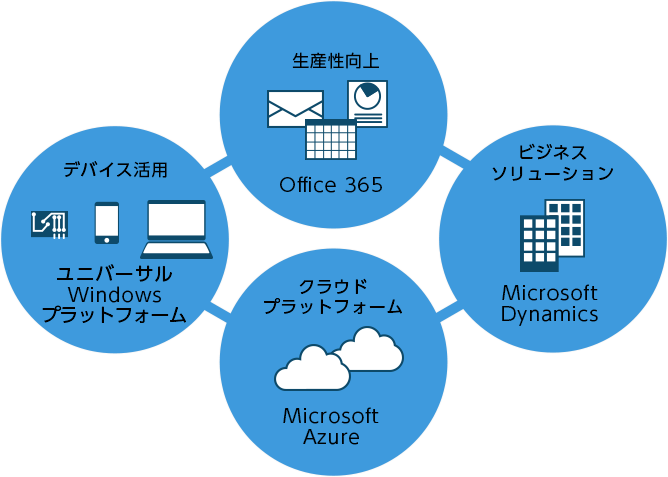 生産性向上

Office 365

デバイス活用

ユニバーサル
Windows
プラットフォーム

ビジネス
ソリューション

Microsoft
Dynamics

クラウド
プラットフォーム

Microsoft
Azure